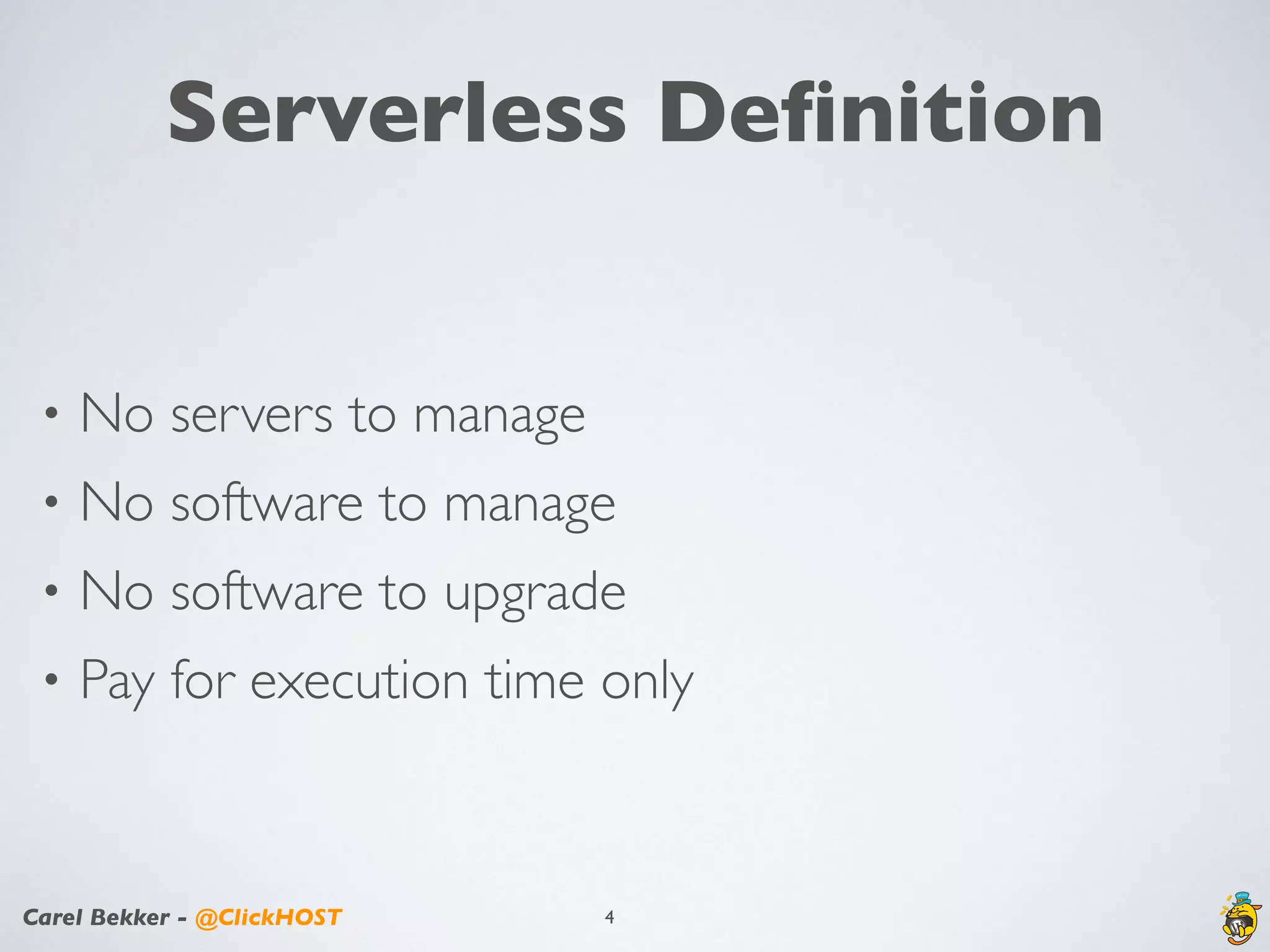 Serverless Definition

• No servers to manage
• No software to manage
• No software to upgrade
• Pay for execution time only

Carel Bekker - @ClickHOST

4